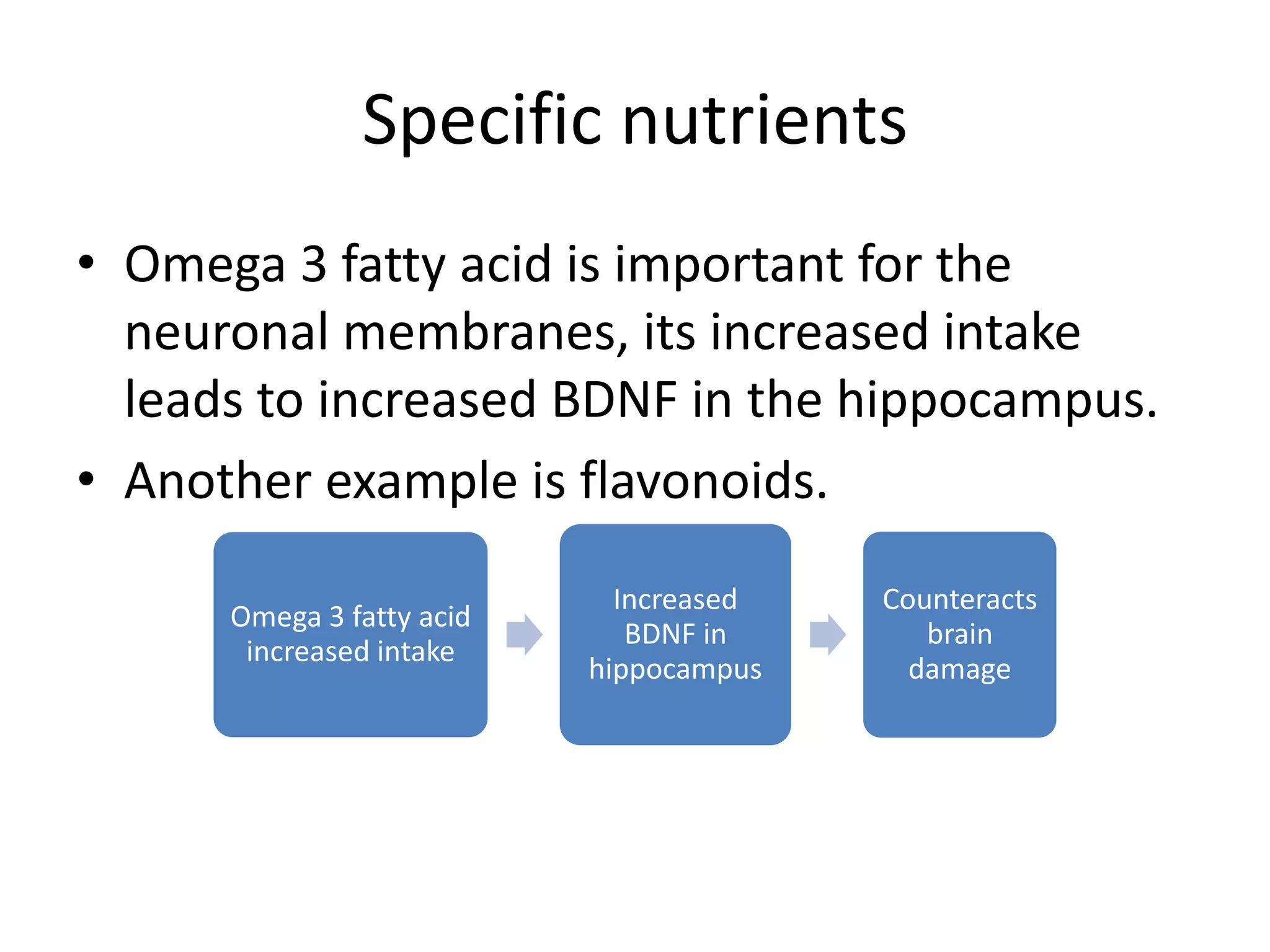 Specific nutrients

• Omega 3 fatty acid is important for the neuronal membranes, its increased intake leads to increased BDNF in the hippocampus.
• Another example is flavonoids.

Omega 3 fatty acid increased intake

Increased BDNF in hippocampus

Counteracts brain damage